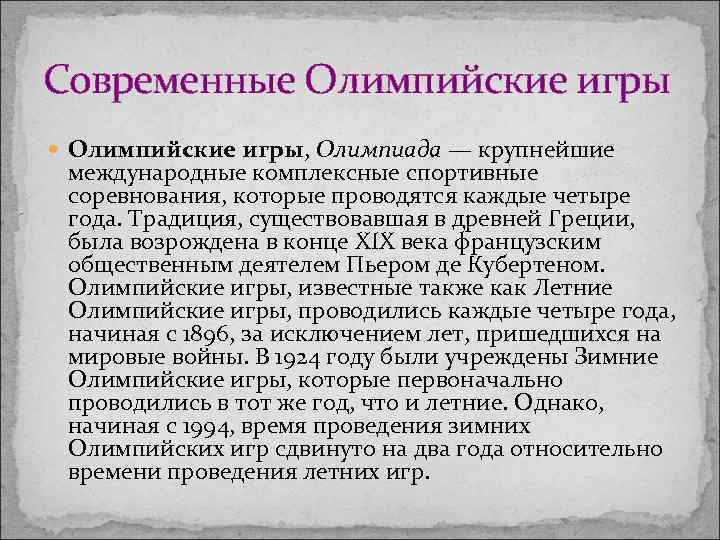 Современные Олимпийские игры

Олимпийские игры, Олимпиада — крупнейшие международные комплексные спортивные соревнования, которые проводятся каждые четыре года. Традиция, существовавшая в древней Греции, была возрождена в конце XIX века французским общественным деятелем Пьером де Кубертеном. Олимпийские игры, известные также как Летние Олимпийские игры, проводились каждые четыре года, начиная с 1896, за исключением лет, пришедшихся на мировые войны. В 1924 году были учреждены Зимние Олимпийские игры, которые первоначально проводились в тот же год, что и летние. Однако, начиная с 1994, время проведения зимних Олимпийских игр сдвинуто на два года относительно времени проведения летних игр.